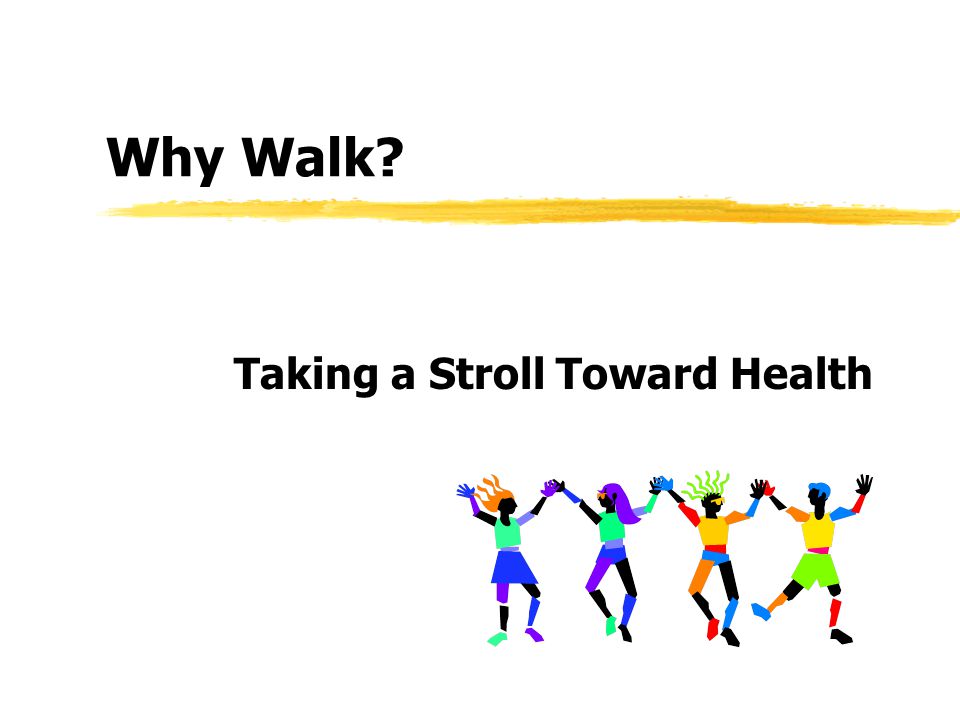 Why Walk?

Taking a Stroll Toward Health